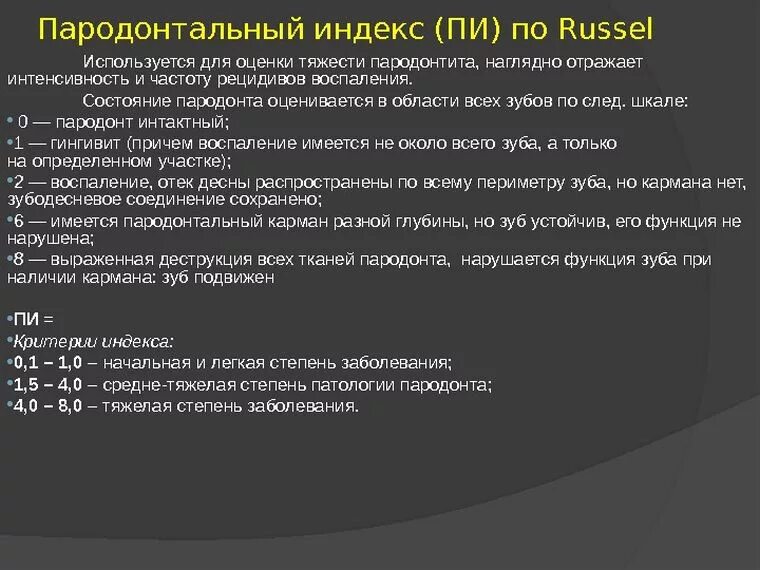 Пародонтальный индекс (ПИ) по Russel

Используется для оценки тяжести пародонтита, наглядно отражает интенсивность и частоту рецидивов воспаления.

Состояние пародонта оценивается в области всех зубов по след. шкале:

• 0 — пародонт интактный;

•1 — гингивит (причем воспаление имеется не около всего зуба, а только на определенном участке);

•2 — воспаление, отек десны распространены по всему периметру зуба, но кармана нет, зубодесневое соединение сохранено;

•6 — имеется пародонтальный карман разной глубины, но зуб устойчив, его функция не нарушена;

•8 — выраженная деструкция всех тканей пародонта, нарушается функция зуба при наличии кармана: зуб подвижен

•ПИ =

•Критерии индекса:

•0,1 – 1,0 – начальная и легкая степень заболевания;

•1,5 – 4,0 – средне-тяжелая степень патологии пародонта;

•4,0 – 8,0 – тяжелая степень заболевания.